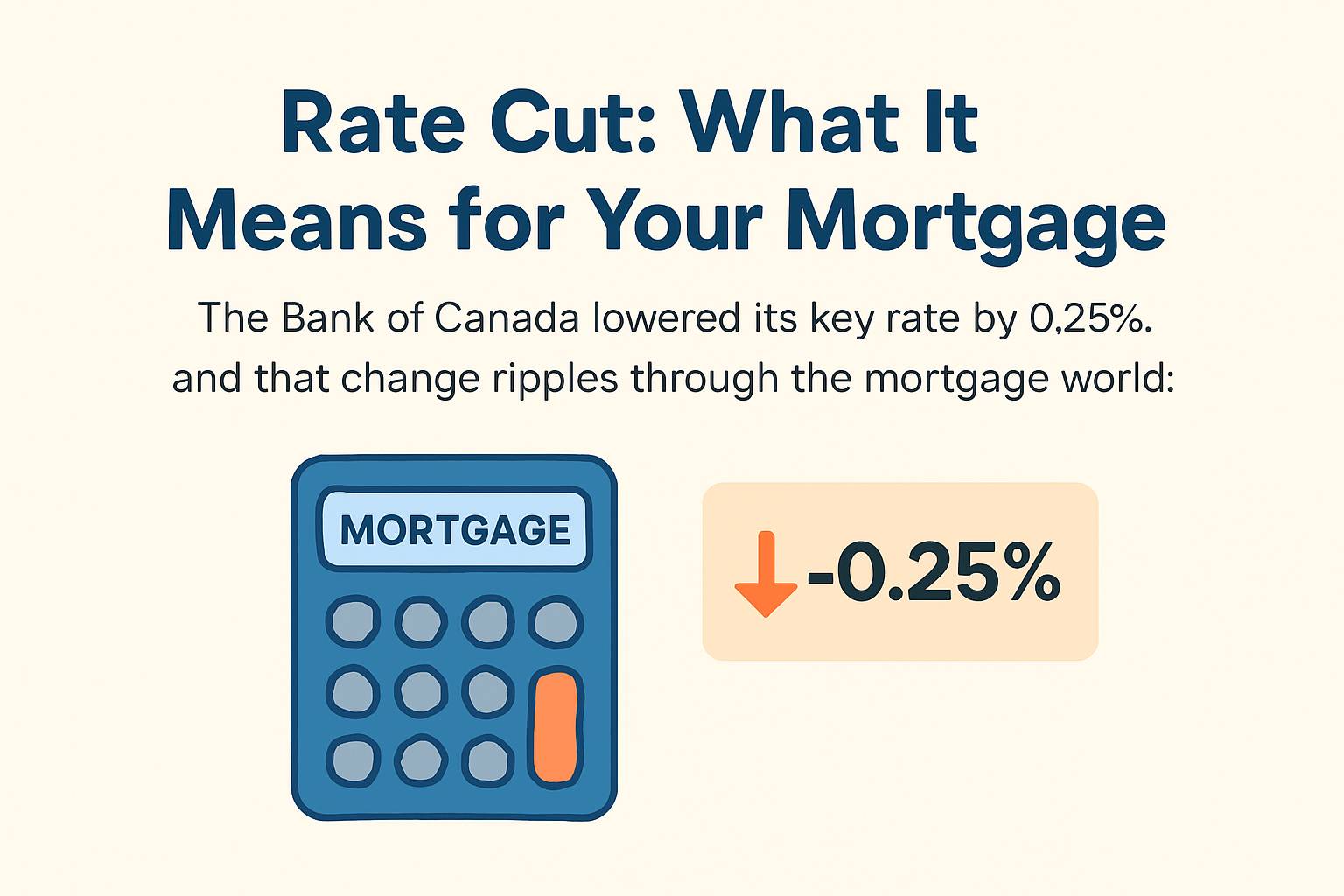 Rate Cut: What It Means for Your Mortgage

The Bank of Canada lowered its key rate by 0,25%. and that change ripples through the mortgage world:

MORTGAGE

-0.25%